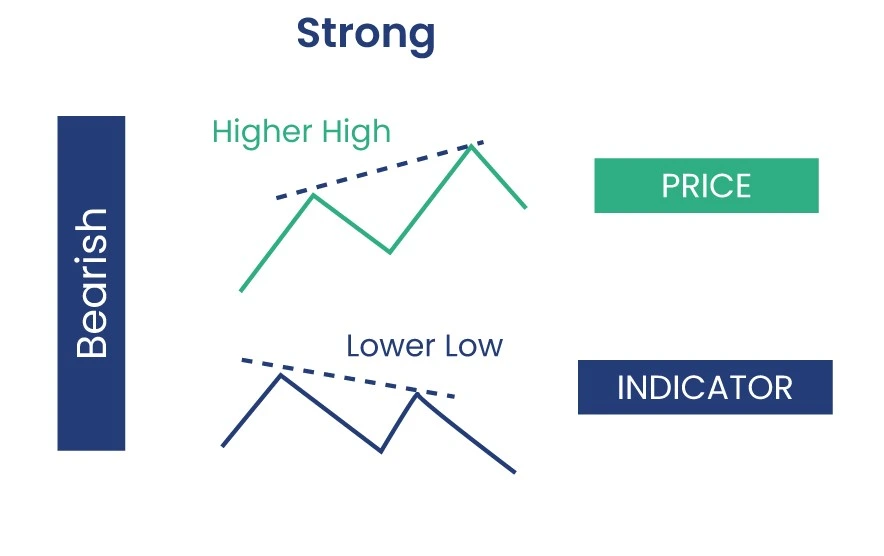 Strong

Bearish

Higher High

PRICE

Lower Low

INDICATOR